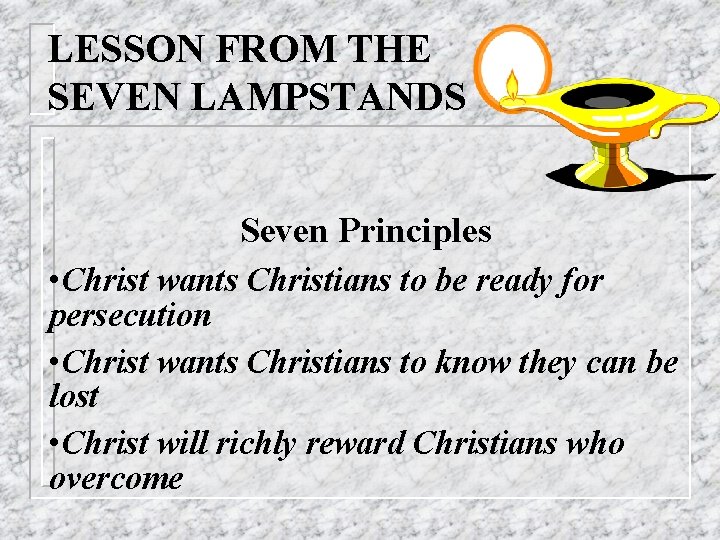 LESSON FROM THE SEVEN LAMPSTANDS

Seven Principles

•Christ wants Christians to be ready for persecution

•Christ wants Christians to know they can be lost

•Christ will richly reward Christians who overcome